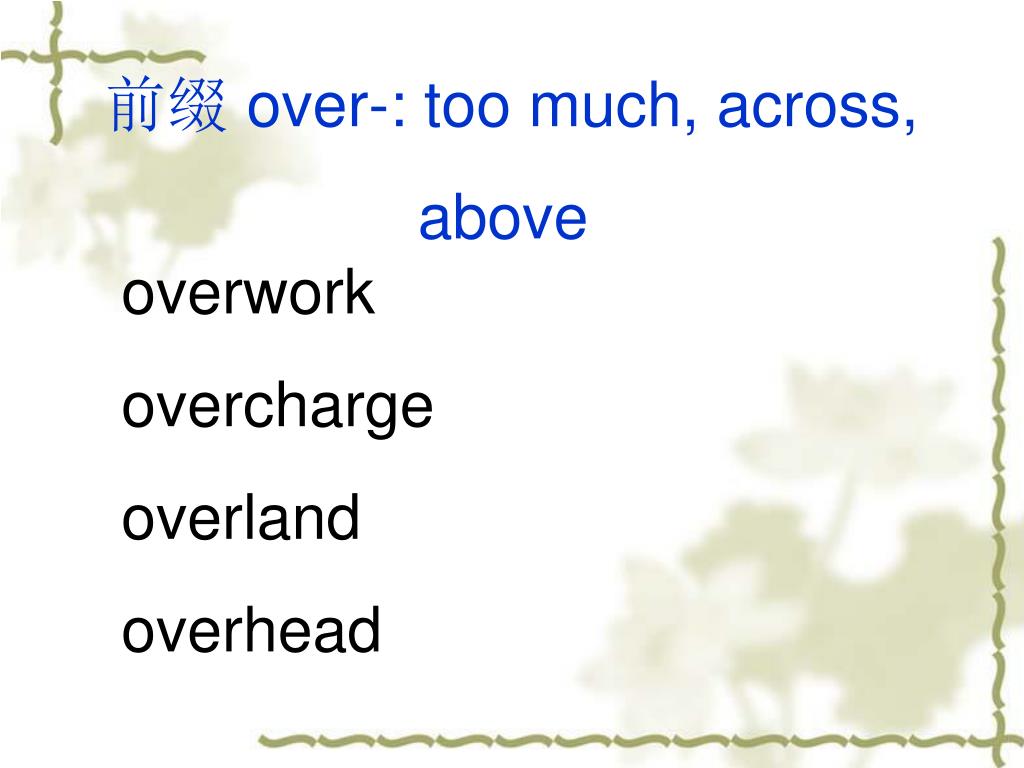 前缀 over-: too much, across, above

overwork

overcharge

overland

overhead